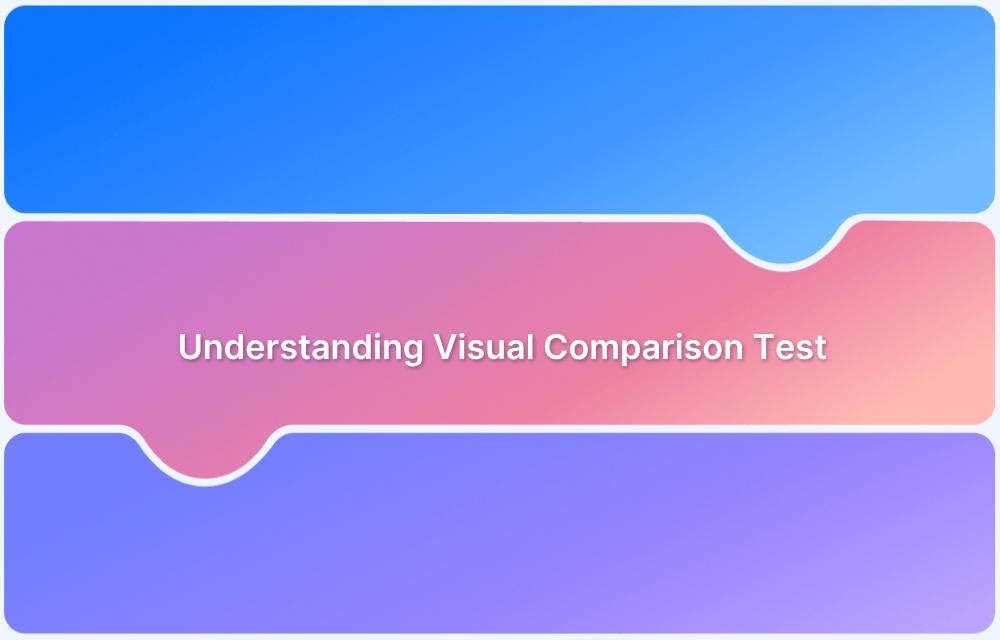 Understanding Visual Comparison Test